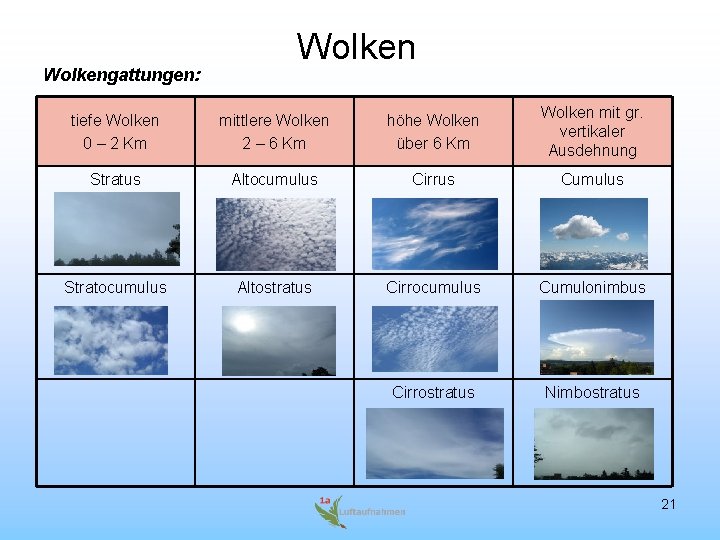 Wolken

Wolkengattungen:

| tiefe Wolken 0 – 2 Km | mittlere Wolken 2 – 6 Km | höhe Wolken über 6 Km | Wolken mit gr. vertikaler Ausdehnung |
|---|---|---|---|
| Stratus | Altocumulus | Cirrus | Cumulus |
| Stratocumulus | Altostratus | Cirrocumulus | Cumulonimbus |
| | | Cirrostratus | Nimbostratus |

1a Luftaufnahmen

21